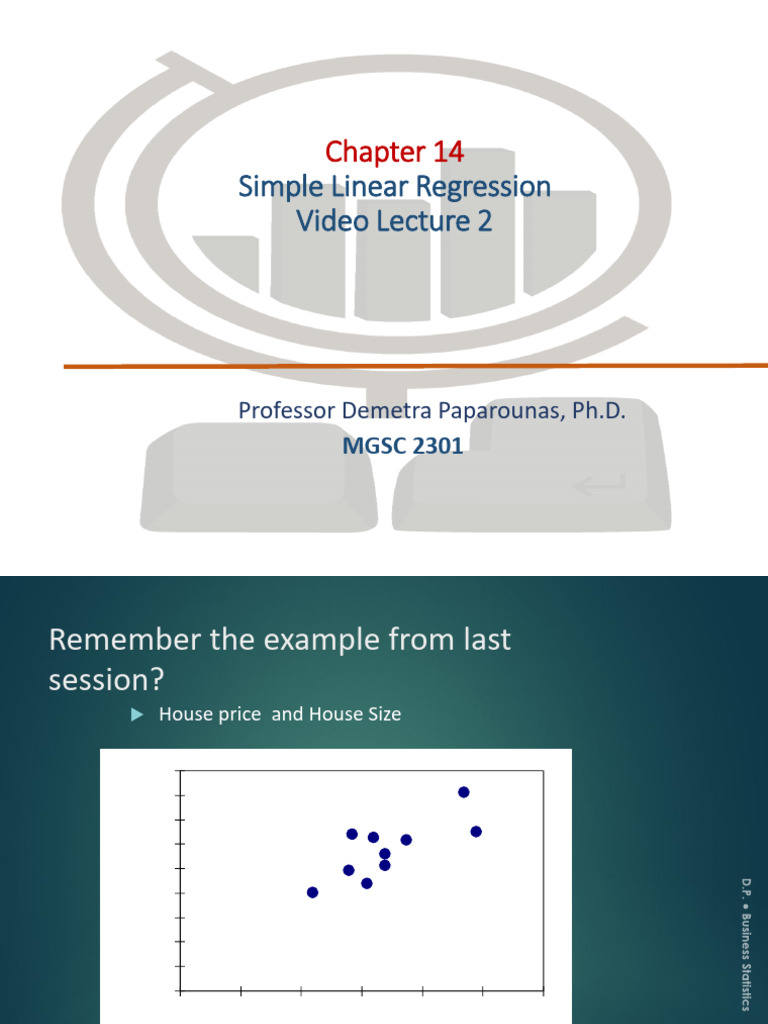 Chapter 14
Simple Linear Regression
Video Lecture 2

Professor Demetra Paparounas, Ph.D.
MGSC 2301

Remember the example from last session?

House price and House Size

D.P. • Business Statistics